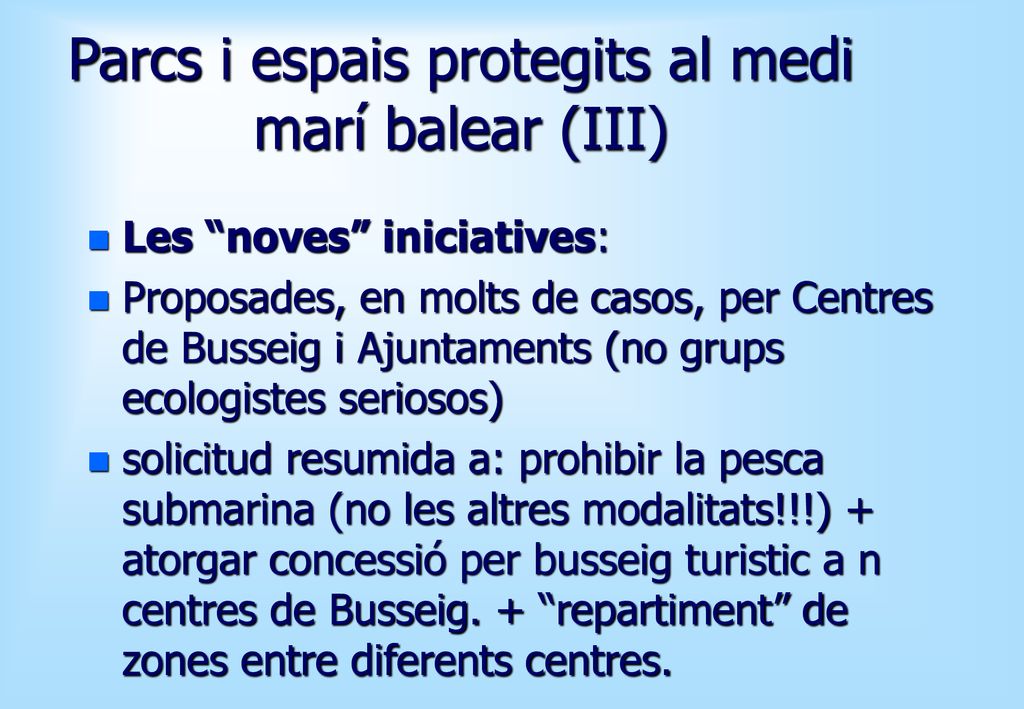 Parcs i espais protegits al medi marí balear (III)

Les “noves” iniciatives:

Proposades, en molts de casos, per Centres de Busseig i Ajuntaments (no grups ecologistes seriosos)

solicitud resumida a: prohibir la pesca submarina (no les altres modalitats!!!) + atorgar concessió per busseig turistic a n centres de Busseig. + “repartiment” de zones entre diferents centres.